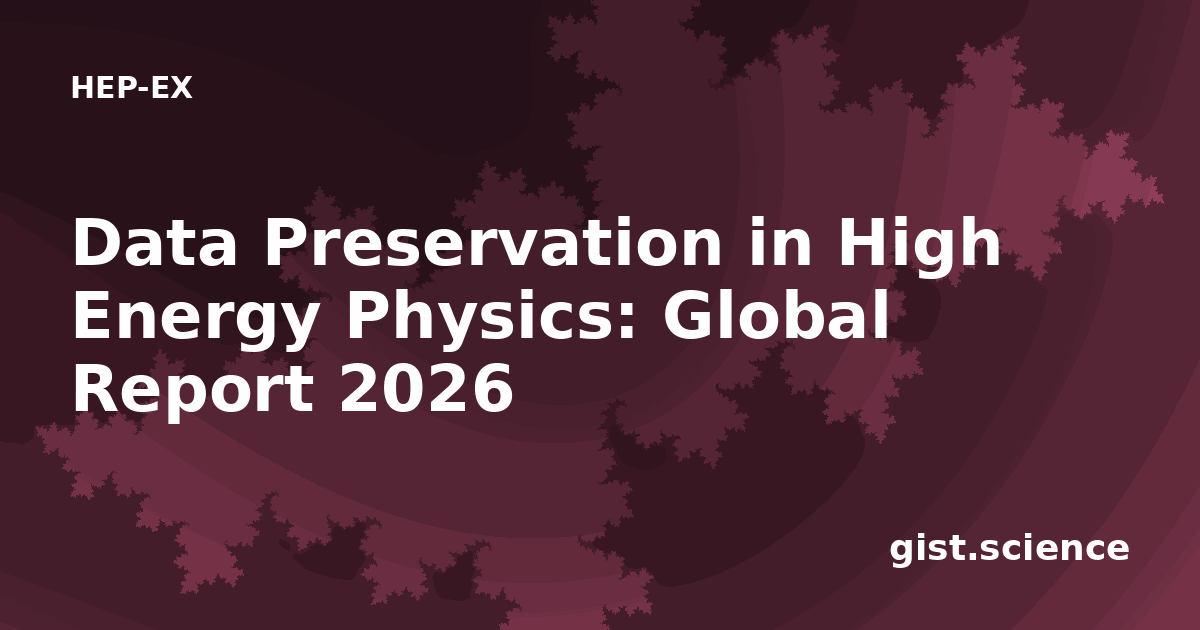 HEP-EX

Data Preservation in High Energy Physics: Global Report 2026

gist.science